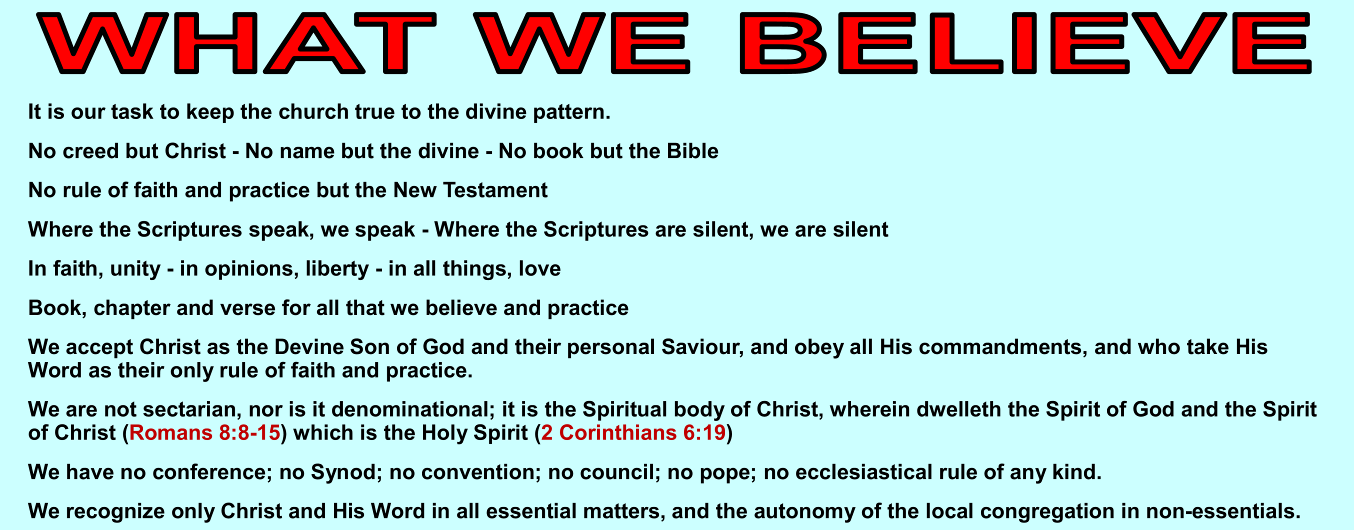 WHAT WE BELIEVE

It is our task to keep the church true to the divine pattern.

No creed but Christ - No name but the divine - No book but the Bible

No rule of faith and practice but the New Testament

Where the Scriptures speak, we speak - Where the Scriptures are silent, we are silent

In faith, unity - in opinions, liberty - in all things, love

Book, chapter and verse for all that we believe and practice

We accept Christ as the Devine Son of God and their personal Saviour, and obey all His commandments, and who take His Word as their only rule of faith and practice.

We are not sectarian, nor is it denominational; it is the Spiritual body of Christ, wherein dwelleth the Spirit of God and the Spirit of Christ (Romans 8:8-15) which is the Holy Spirit (2 Corinthians 6:19)

We have no conference; no Synod; no convention; no council; no pope; no ecclesiastical rule of any kind.

We recognize only Christ and His Word in all essential matters, and the autonomy of the local congregation in non-essentials.